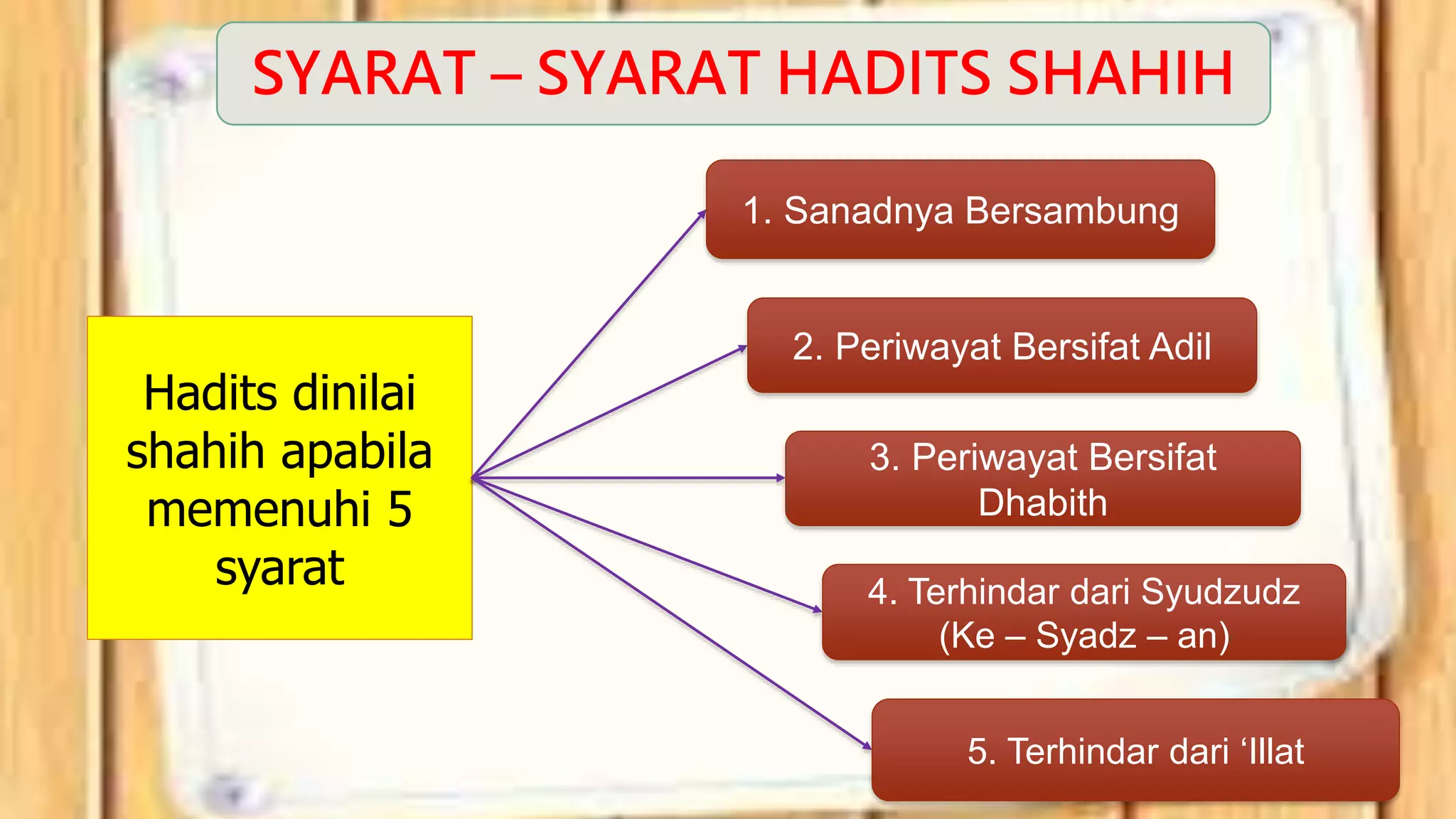 SYARAT – SYARAT HADITS SHAHIH

Hadits dinilai shahih apabila memenuhi 5 syarat

1. Sanadnya Bersambung

2. Periwayat Bersifat Adil

3. Periwayat Bersifat Dhabith

4. Terhindar dari Syudzudz (Ke – Syadz – an)

5. Terhindar dari ‘Illat